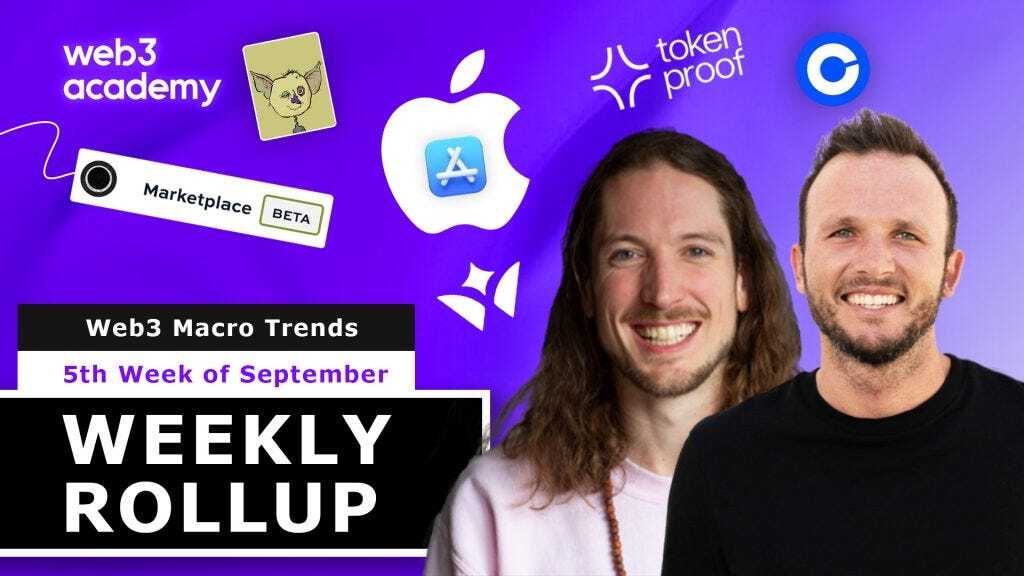 web3 academy

Marketplace BETA

token proof

Web3 Macro Trends

5th Week of September

WEEKLY ROLLUP